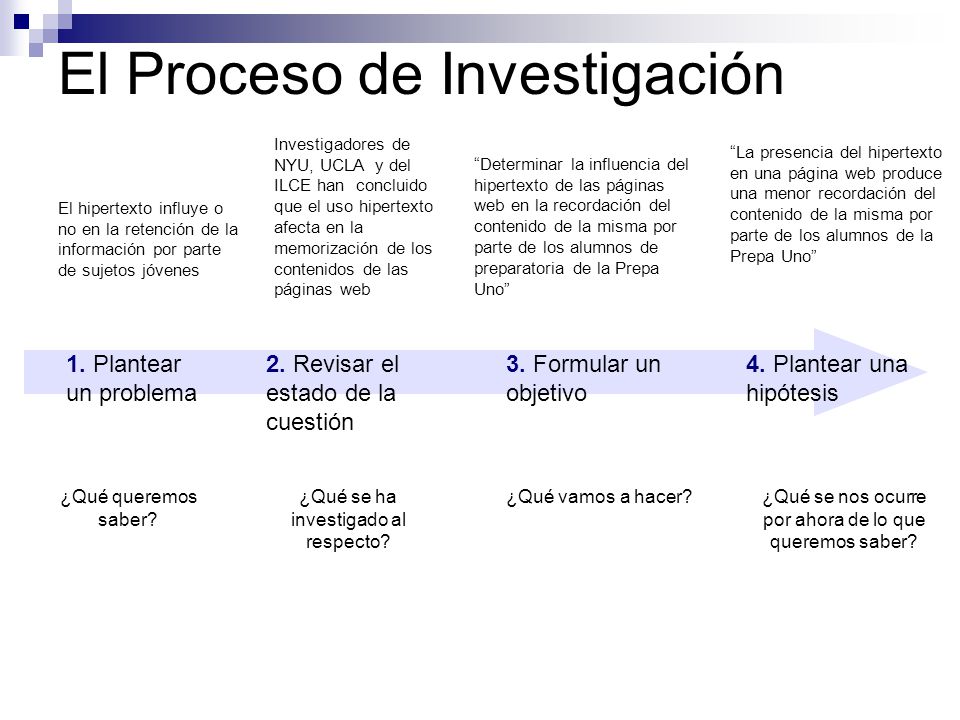 El Proceso de Investigación

El hipertexto influye o no en la retención de la información por parte de sujetos jóvenes

Investigadores de NYU, UCLA y del ILCE han concluido que el uso hipertexto afecta en la memorización de los contenidos de las páginas web

“Determinar la influencia del hipertexto de las páginas web en la recordación del contenido de la misma por parte de los alumnos de preparatoria de la Prepa Uno”

“La presencia del hipertexto en una página web produce una menor recordación del contenido de la misma por parte de los alumnos de la Prepa Uno”

1. Plantear un problema

2. Revisar el estado de la cuestión

3. Formular un objetivo

4. Plantear una hipótesis

¿Qué queremos saber?

¿Qué se ha investigado al respecto?

¿Qué vamos a hacer?

¿Qué se nos ocurre por ahora de lo que queremos saber?